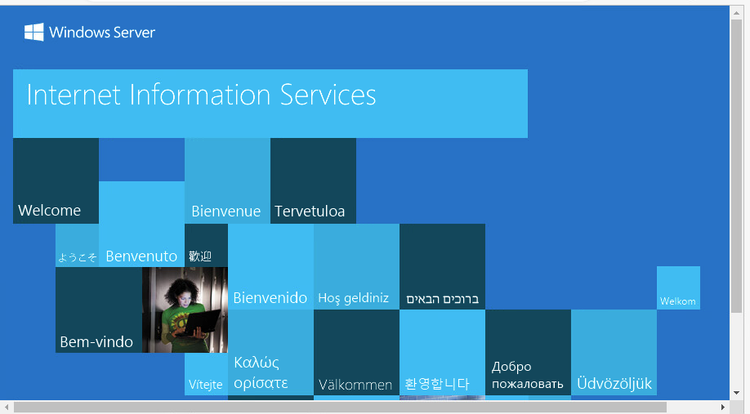 Windows Server

Internet Information Services

Welcome

Bienvenue

Tervetuloa

ようこそ

Benvenuto

歡迎

Bienvenido

Hoş geldiniz

ברוכים הבאים

Welkom

Bem-vindo

Vítejte

Καλώς ορίσατε

Välkommen

환영합니다

Добро пожаловать

Üdvözöljük